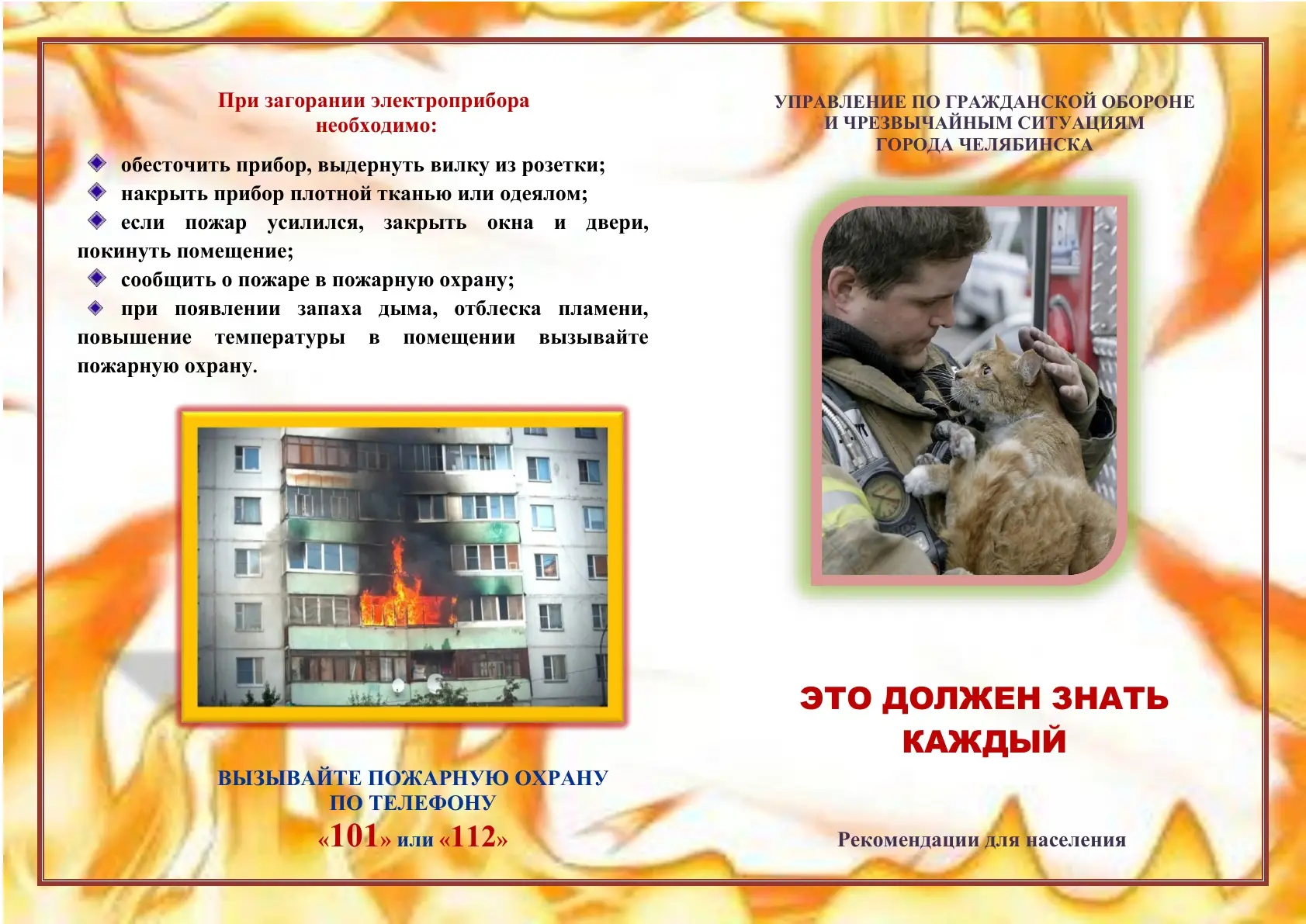 При загорании электроприбора необходимо:

обесточить прибор, выдернуть вилку из розетки;

накрыть прибор плотной тканью или одеялом;

если пожар усилился, закрыть окна и двери, покинуть помещение;

сообщить о пожаре в пожарную охрану;

при появлении запаха дыма, отблеска пламени, повышение температуры в помещении вызывайте пожарную охрану.

ВЫЗЫВАЙТЕ ПОЖАРНУЮ ОХРАНУ ПО ТЕЛЕФОНУ
«101» или «112»

УПРАВЛЕНИЕ ПО ГРАЖДАНСКОЙ ОБОРОНЕ И ЧРЕЗВЫЧАЙНЫМ СИТУАЦИЯМ ГОРОДА ЧЕЛЯБИНСКА

ЭТО ДОЛЖЕН ЗНАТЬ КАЖДЫЙ

Рекомендации для населения